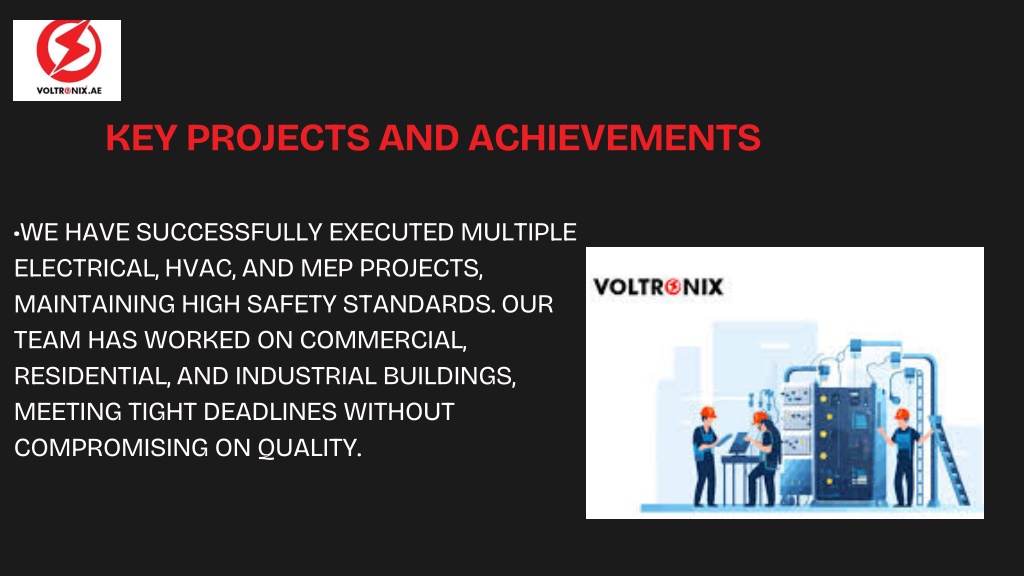 VOLTRONIX.AE

KEY PROJECTS AND ACHIEVEMENTS

•WE HAVE SUCCESSFULLY EXECUTED MULTIPLE ELECTRICAL, HVAC, AND MEP PROJECTS, MAINTAINING HIGH SAFETY STANDARDS. OUR TEAM HAS WORKED ON COMMERCIAL, RESIDENTIAL, AND INDUSTRIAL BUILDINGS, MEETING TIGHT DEADLINES WITHOUT COMPROMISING ON QUALITY.

VOLTRONIX